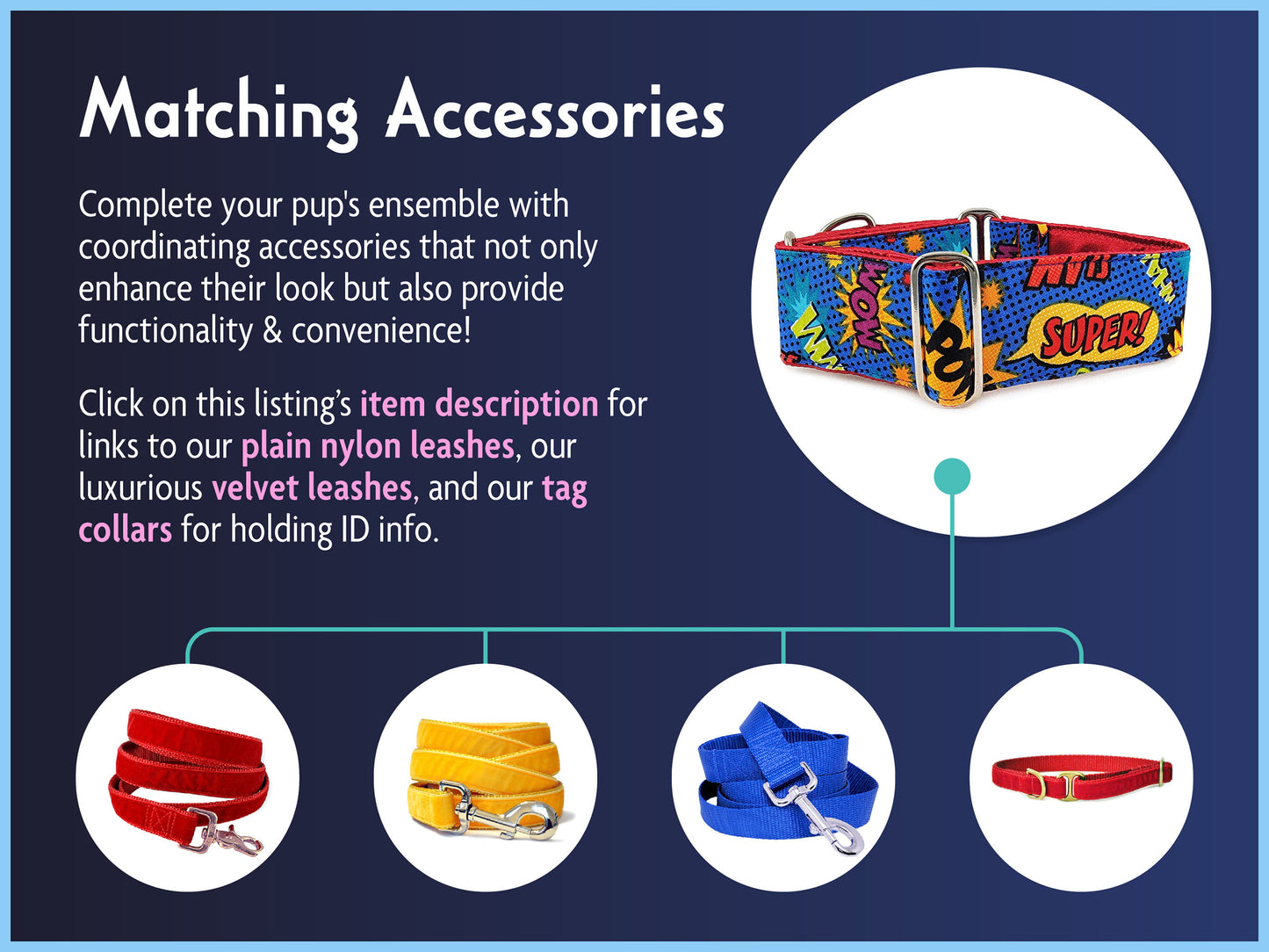 Matching Accessories

Complete your pup's ensemble with coordinating accessories that not only enhance their look but also provide functionality & convenience!

Click on this listing's item description for links to our plain nylon leashes, our luxurious velvet leashes, and our tag collars for holding ID info.

WOW
POW
SUPER!